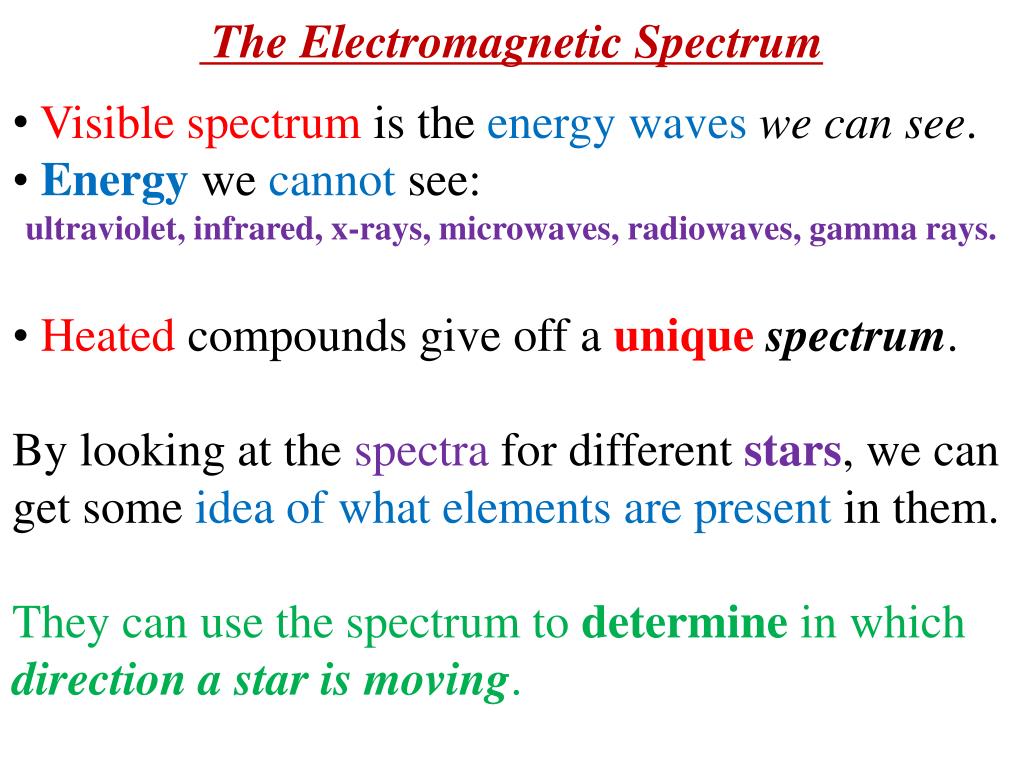 The Electromagnetic Spectrum

• Visible spectrum is the energy waves we can see.
• Energy we cannot see:
ultraviolet, infrared, x-rays, microwaves, radiowaves, gamma rays.

• Heated compounds give off a unique spectrum.

By looking at the spectra for different stars, we can get some idea of what elements are present in them.

They can use the spectrum to determine in which direction a star is moving.